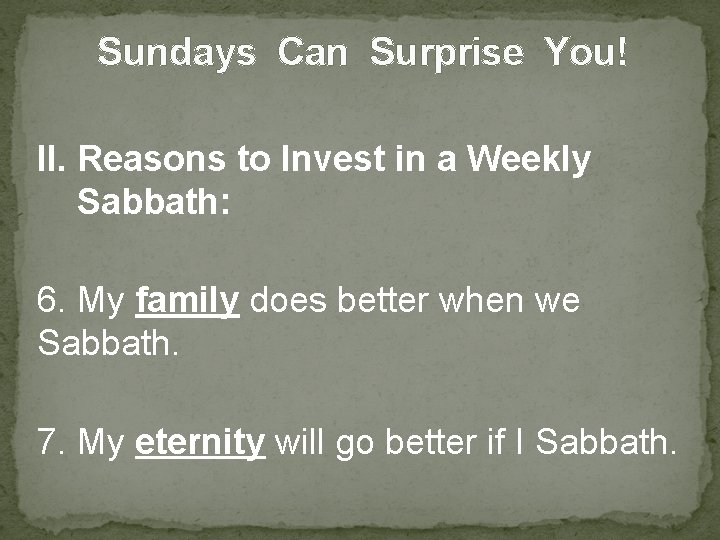 Sundays Can Surprise You!

II. Reasons to Invest in a Weekly Sabbath:

6. My family does better when we Sabbath.

7. My eternity will go better if I Sabbath.